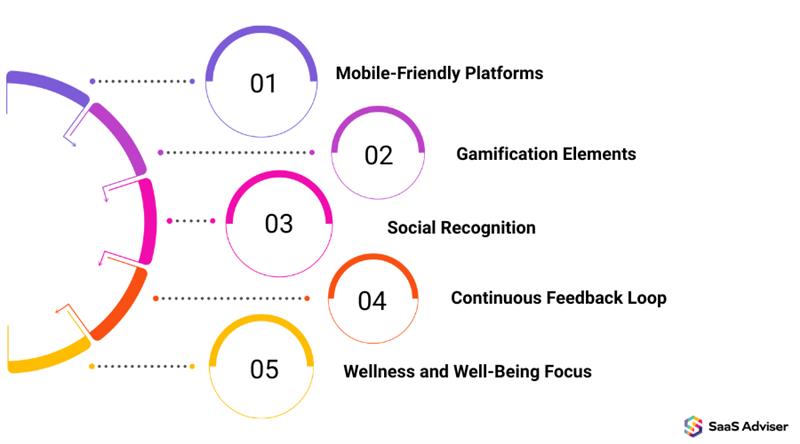 01
Mobile-Friendly Platforms

02
Gamification Elements

03
Social Recognition

04
Continuous Feedback Loop

05
Wellness and Well-Being Focus

SaaS Adviser